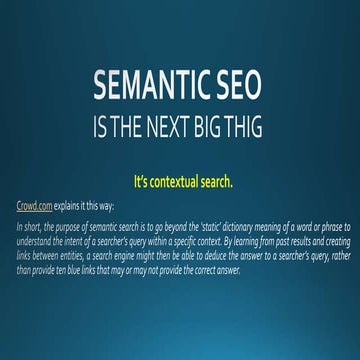 SEMANTIC SEO
IS THE NEXT BIG THIG

It's contextual search.

Crowd.com explains it this way:

In short, the purpose of semantic search is to go beyond the 'static' dictionary meaning of a word or phrase to understand the intent of a searcher's query within a specific context. By learning from past results and creating links between entities, a search engine might then be able to deduce the answer to a searcher's query, rather than provide ten blue links that may or may not provide the correct answer.